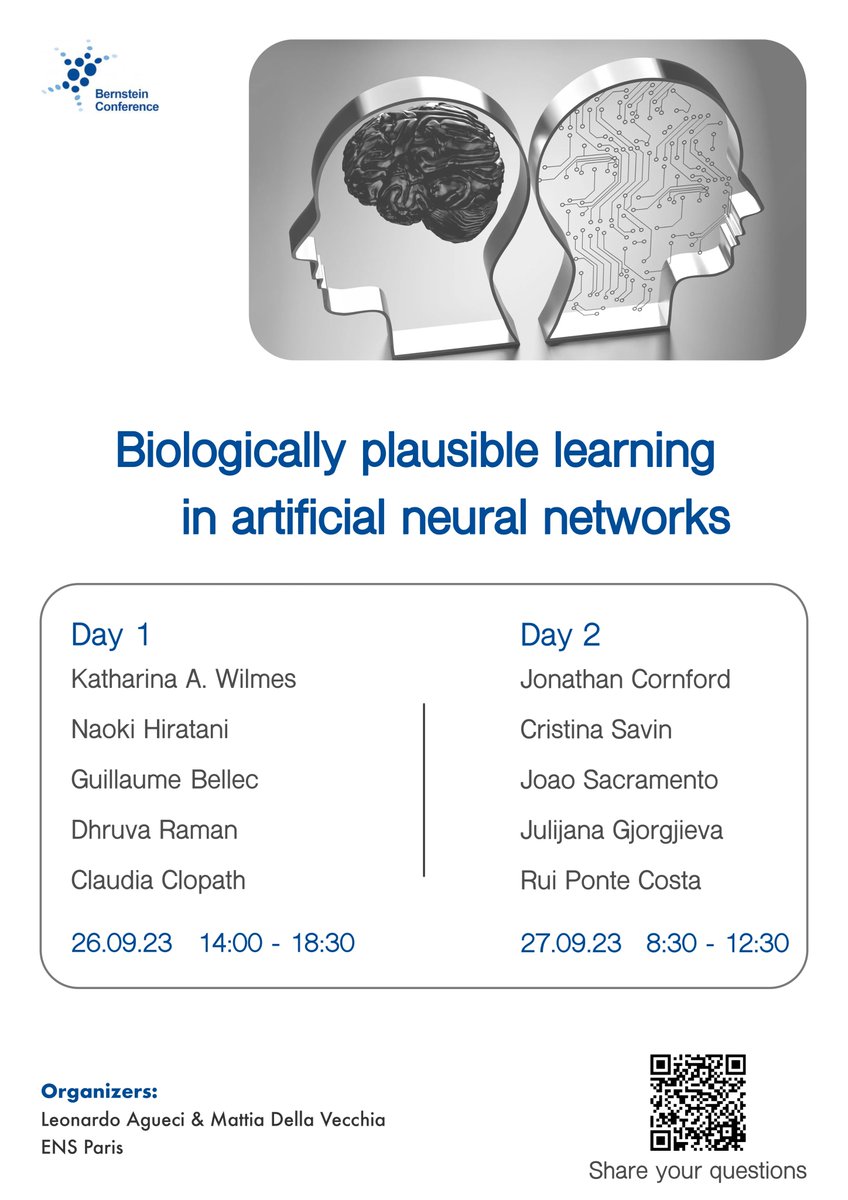 Bernstein Conference

Biologically plausible learning in artificial neural networks

Day 1
Katharina A. Wilmes
Naoki Hiratani
Guillaume Bellec
Dhruva Raman
Claudia Clopath
26.09.23 14:00 - 18:30

Day 2
Jonathan Cornford
Cristina Savin
Joao Sacramento
Julijana Gjorgjieva
Rui Ponte Costa
27.09.23 8:30 - 12:30

Organizers:
Leonardo Agueci & Mattia Della Vecchia
ENS Paris

Share your questions